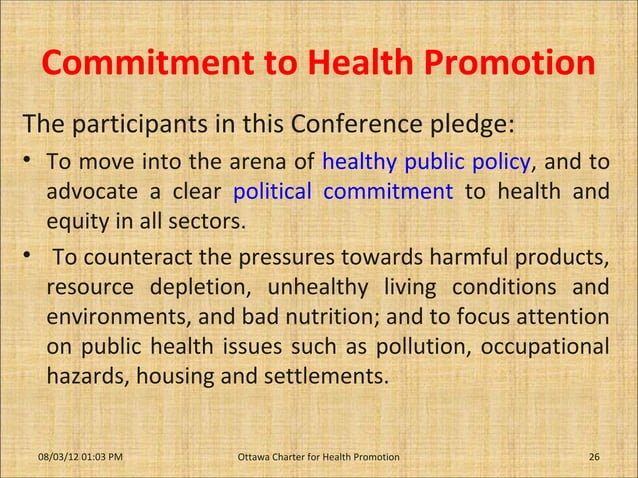 Commitment to Health Promotion

The participants in this Conference pledge:

• To move into the arena of healthy public policy, and to advocate a clear political commitment to health and equity in all sectors.

• To counteract the pressures towards harmful products, resource depletion, unhealthy living conditions and environments, and bad nutrition; and to focus attention on public health issues such as pollution, occupational hazards, housing and settlements.

08/03/12 01:03 PM Ottawa Charter for Health Promotion 26